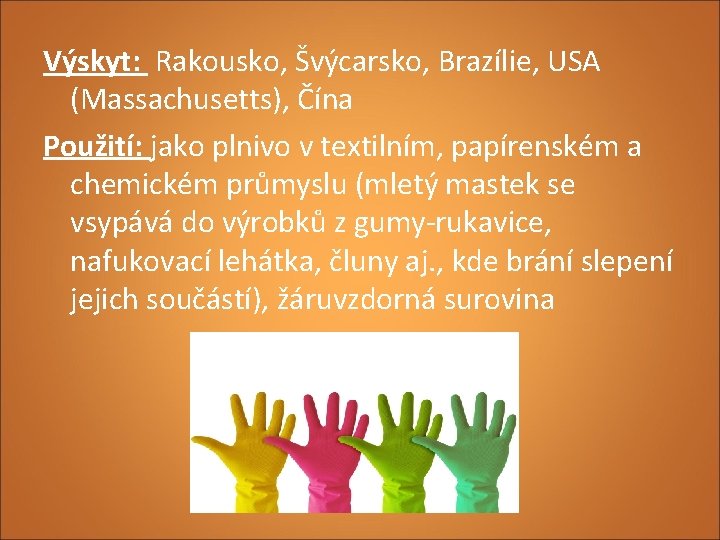 Výskyt: Rakousko, Švýcarsko, Brazílie, USA (Massachusetts), Čína

Použití: jako plnivo v textilním, papírenském a chemickém průmyslu (mletý mastek se vsypává do výrobků z gumy-rukavice, nafukovací lehátka, čluny aj., kde brání slepení jejich součástí), žáruvzdorná surovina